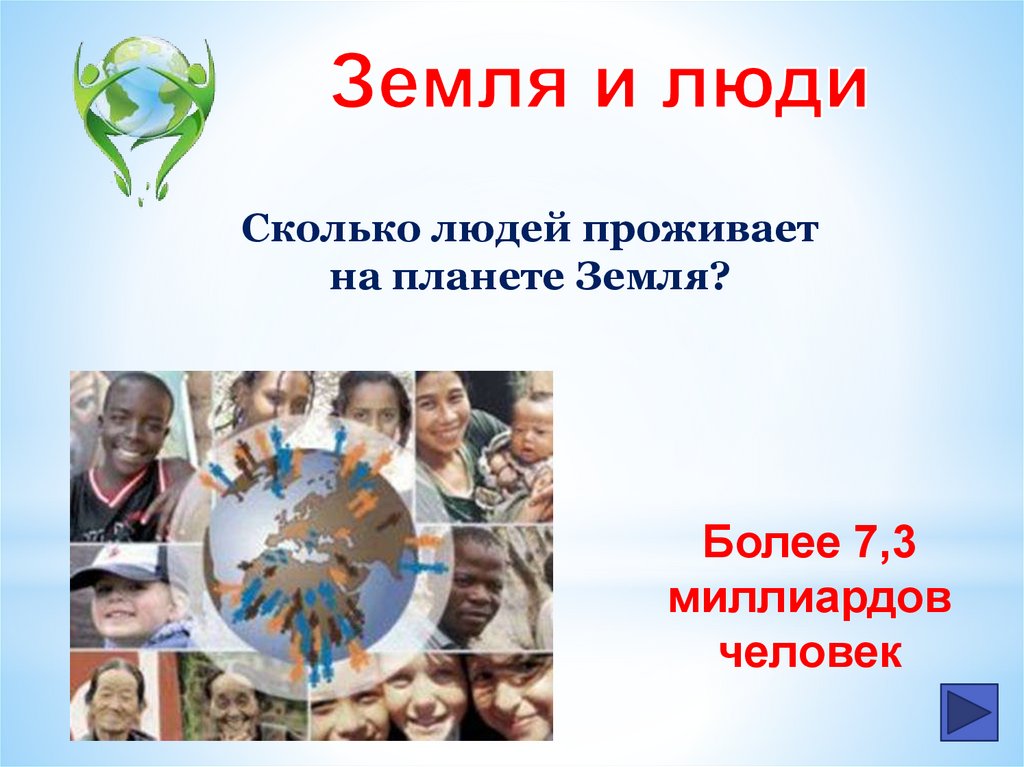 Земля и люди

Сколько людей проживает на планете Земля?

Более 7,3 миллиардов человек